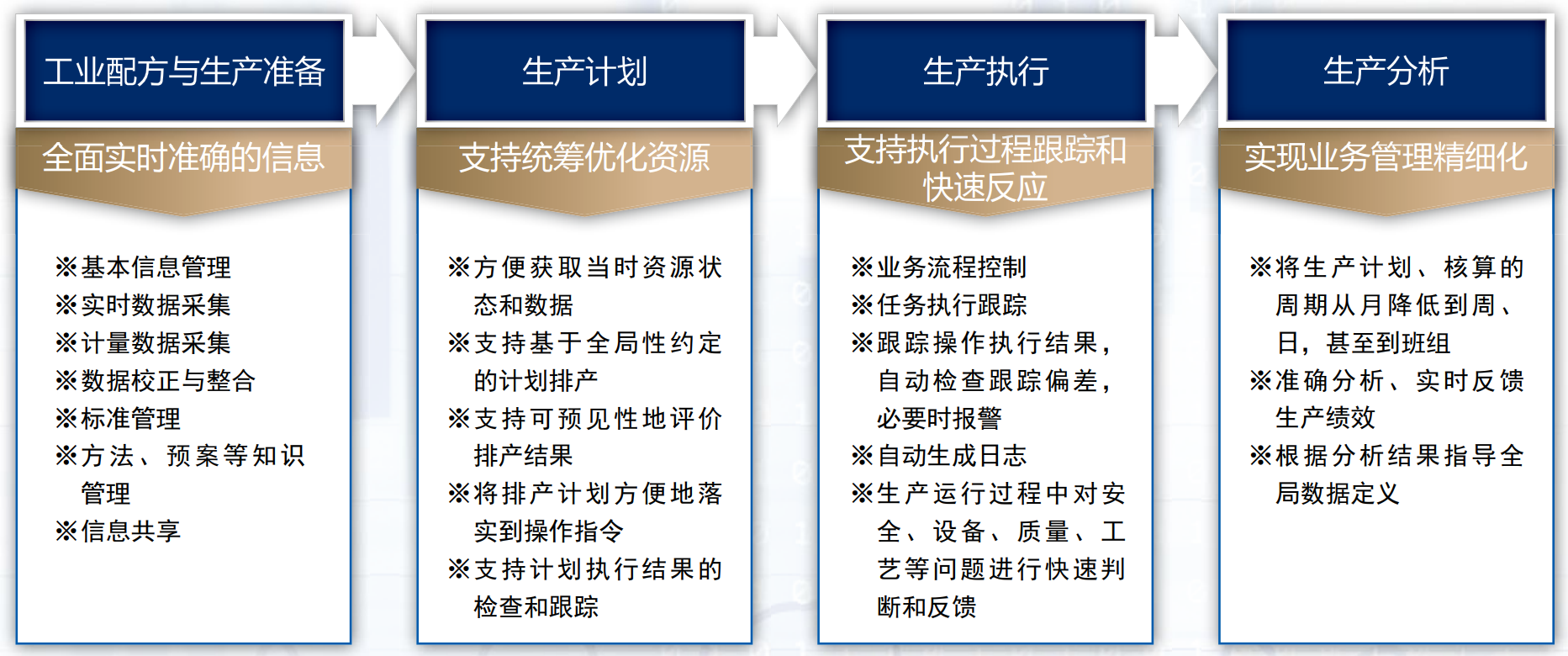 工业配方与生产准备

全面实时准确的信息

※基本信息管理
※实时数据采集
※计量数据采集
※数据校正与整合
※标准管理
※方法、预案等知识管理
※信息共享

生产计划

支持统筹优化资源

※方便获取当时资源状态和数据
※支持基于全局性约定的计划排产
※支持可预见性地评价排产结果
※将排产计划方便地落实到操作指令
※支持计划执行结果的检查和跟踪

生产执行

支持执行过程跟踪和快速反应

※业务流程控制
※任务执行跟踪
※跟踪操作执行结果，自动检查跟踪偏差，必要时报警
※自动生成日志
※生产运行过程中对安全、设备、质量、工艺等问题进行快速判断和反馈

生产分析

实现业务管理精细化

※将生产计划、核算的周期从月降低到周、日，甚至到班组
※准确分析、实时反馈生产绩效
※根据分析结果指导全局数据定义